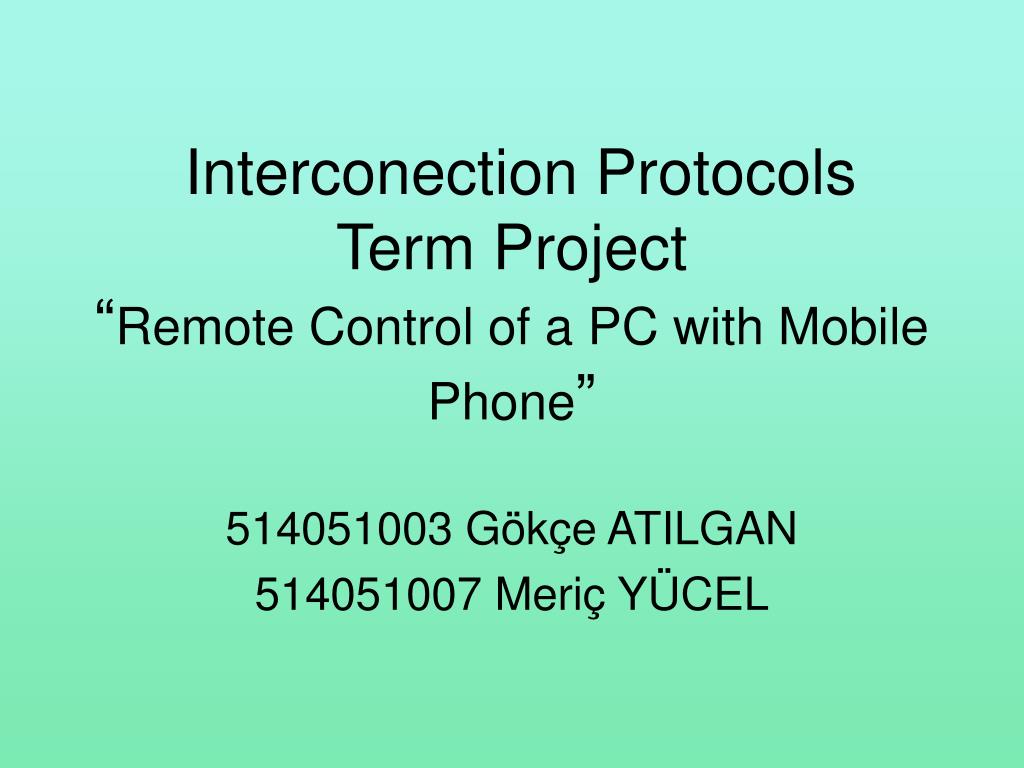 Interconection Protocols
Term Project
“Remote Control of a PC with Mobile Phone”

514051003 Gökçe ATILGAN
514051007 Meriç YÜCEL